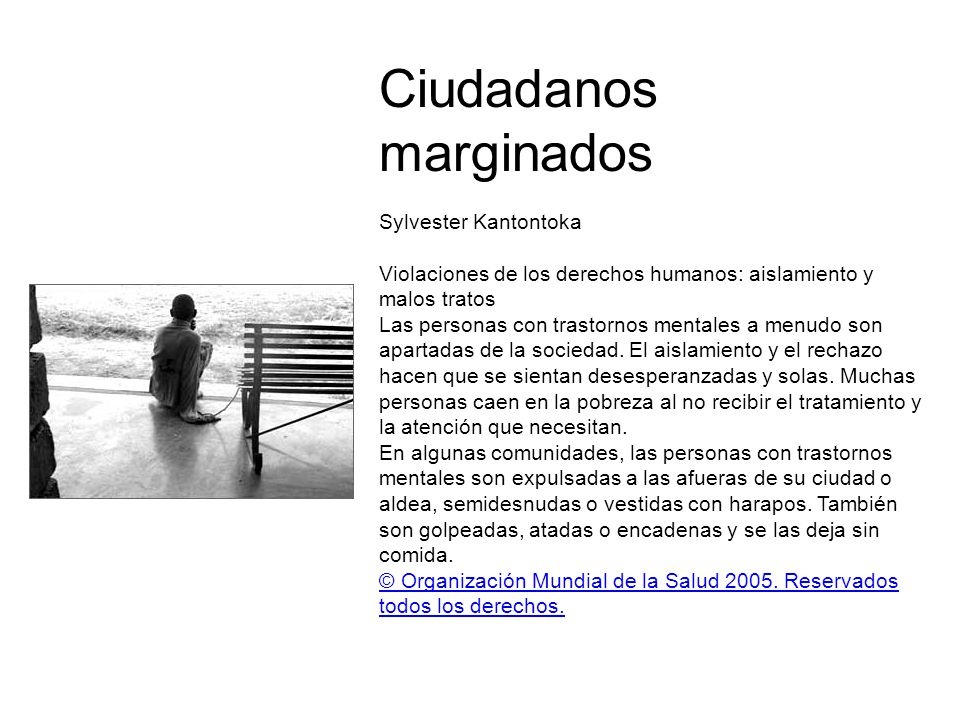 Ciudadanos marginados

Sylvester Kantontoka

Violaciones de los derechos humanos: aislamiento y malos tratos
Las personas con trastornos mentales a menudo son apartadas de la sociedad. El aislamiento y el rechazo hacen que se sientan desesperanzadas y solas. Muchas personas caen en la pobreza al no recibir el tratamiento y la atención que necesitan.
En algunas comunidades, las personas con trastornos mentales son expulsadas a las afueras de su ciudad o aldea, semidesnudas o vestidas con harapos. También son golpeadas, atadas o encadenas y se las deja sin comida.
© Organización Mundial de la Salud 2005. Reservados todos los derechos.